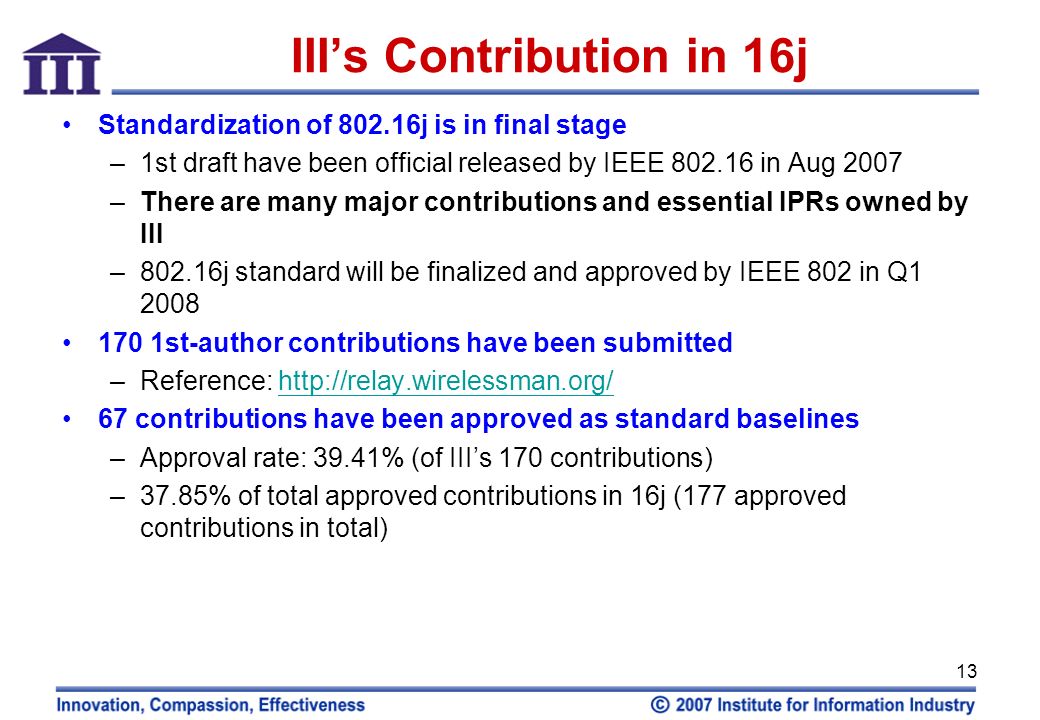 III

III's Contribution in 16j

• Standardization of 802.16j is in final stage
– 1st draft have been official released by IEEE 802.16 in Aug 2007
– There are many major contributions and essential IPRs owned by III
– 802.16j standard will be finalized and approved by IEEE 802 in Q1 2008

• 170 1st-author contributions have been submitted
– Reference: http://relay.wirelessman.org/

• 67 contributions have been approved as standard baselines
– Approval rate: 39.41% (of III's 170 contributions)
– 37.85% of total approved contributions in 16j (177 approved contributions in total)

13

Innovation, Compassion, Effectiveness

© 2007 Institute for Information Industry